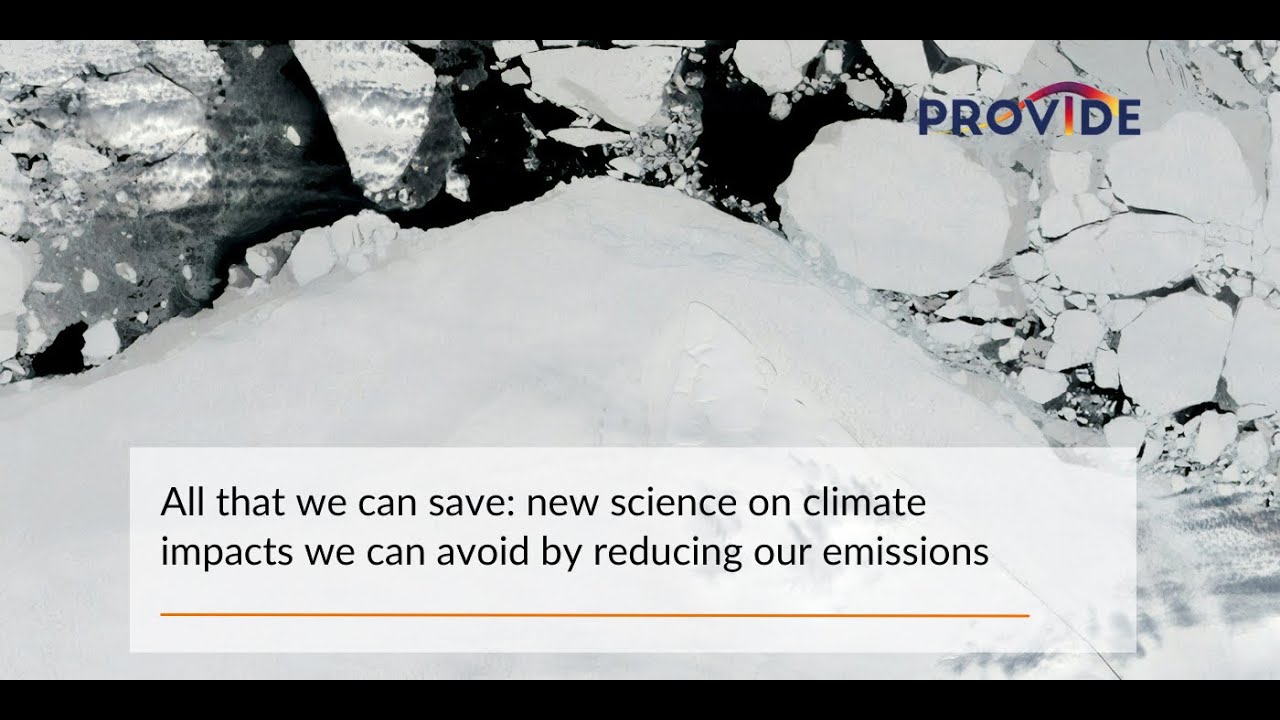 PROVIDE

All that we can save: new science on climate impacts we can avoid by reducing our emissions